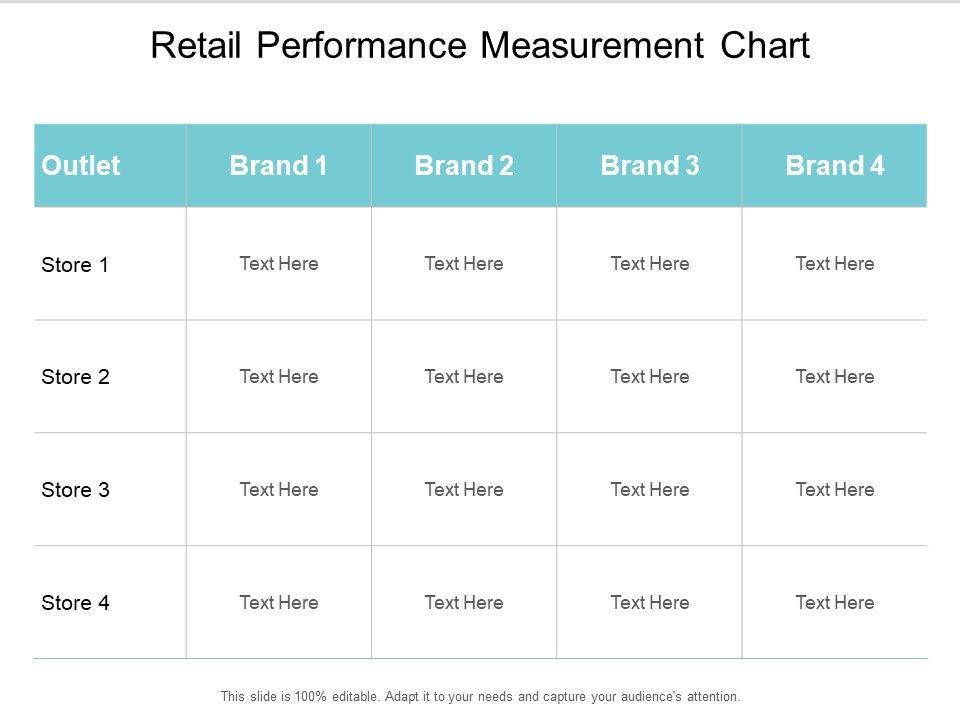 Retail Performance Measurement Chart

| Outlet | Brand 1 | Brand 2 | Brand 3 | Brand 4 |
|---|---|---|---|---|
| Store 1 | Text Here | Text Here | Text Here | Text Here |
| Store 2 | Text Here | Text Here | Text Here | Text Here |
| Store 3 | Text Here | Text Here | Text Here | Text Here |
| Store 4 | Text Here | Text Here | Text Here | Text Here |

This slide is 100% editable. Adapt it to your needs and capture your audience's attention.